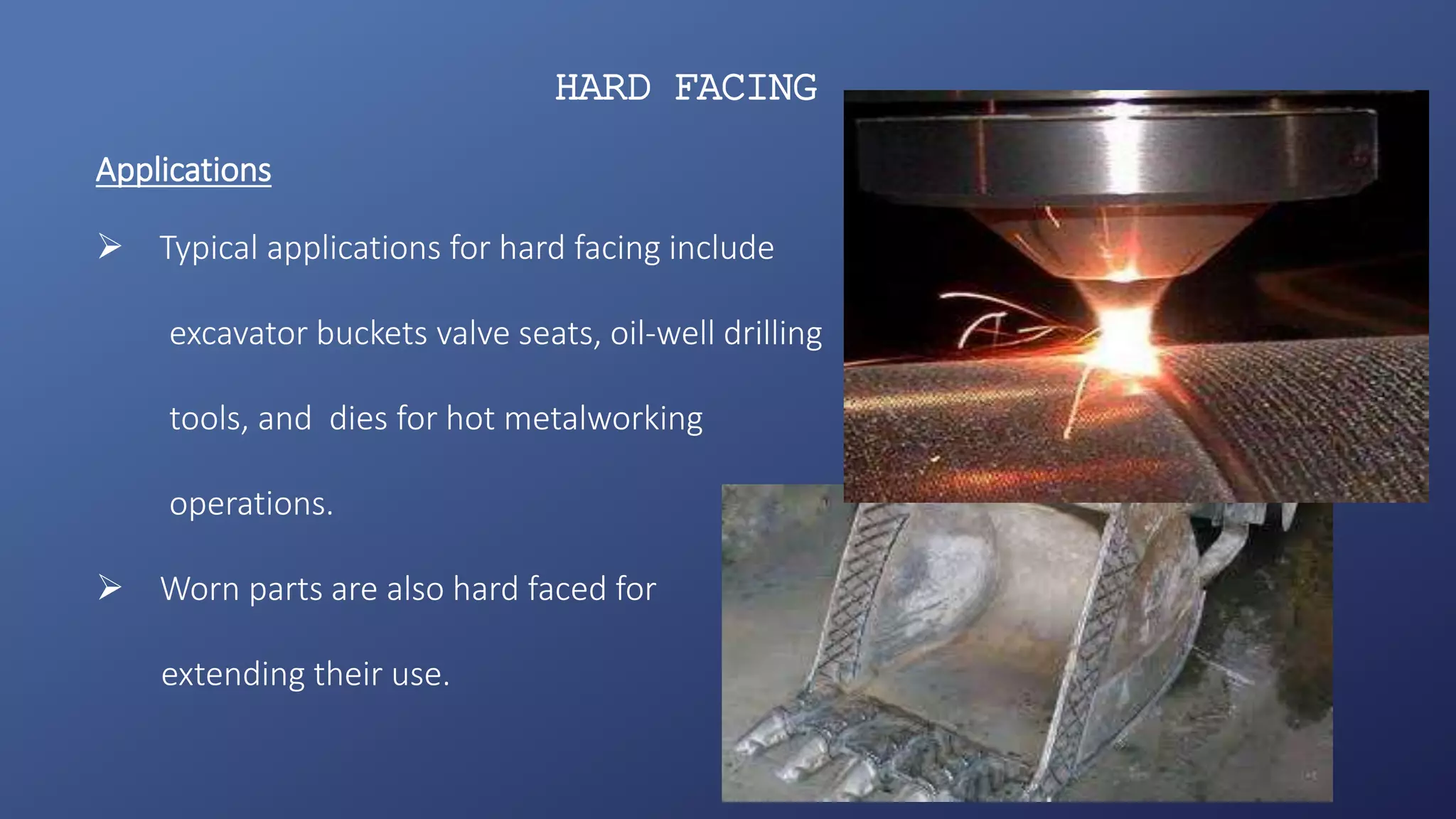 HARD FACING

Applications

➢ Typical applications for hard facing include excavator buckets valve seats, oil-well drilling tools, and  dies for hot metalworking operations.

➢ Worn parts are also hard faced for extending their use.